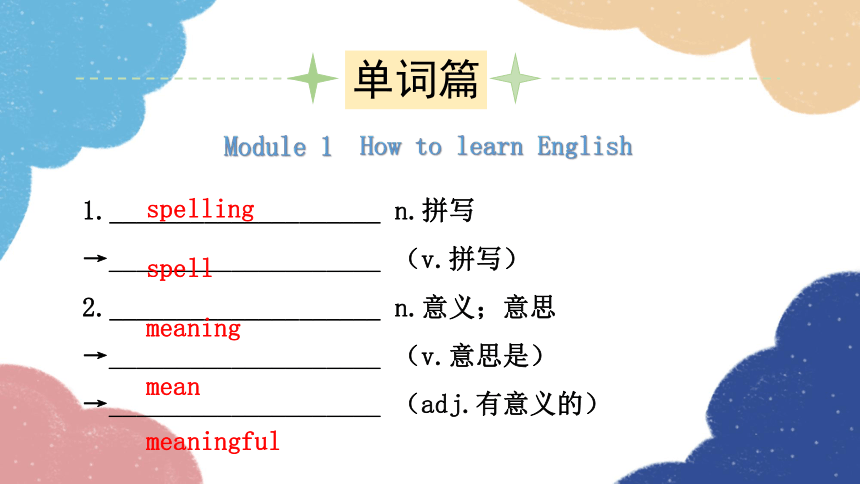 单词篇

Module 1 How to learn English

1. spelling n.拼写

→ spell （v.拼写）

2. meaning n.意义；意思

→ mean （v.意思是）

→ meaningful （adj.有意义的）